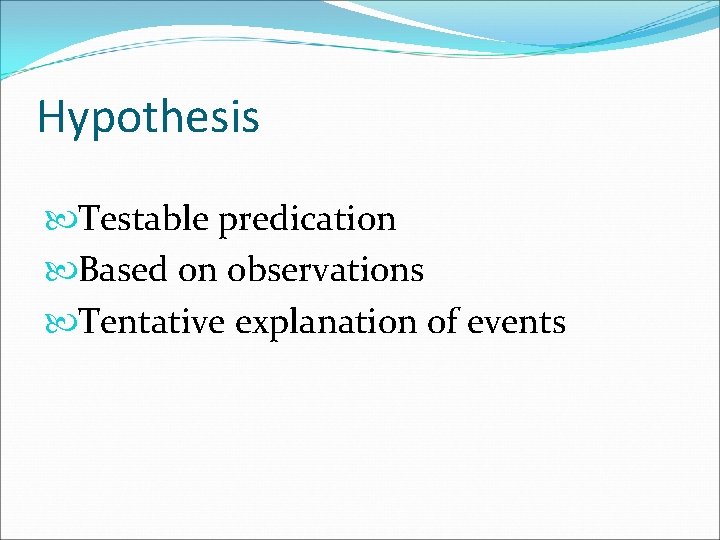 Hypothesis

Testable predication
Based on observations
Tentative explanation of events